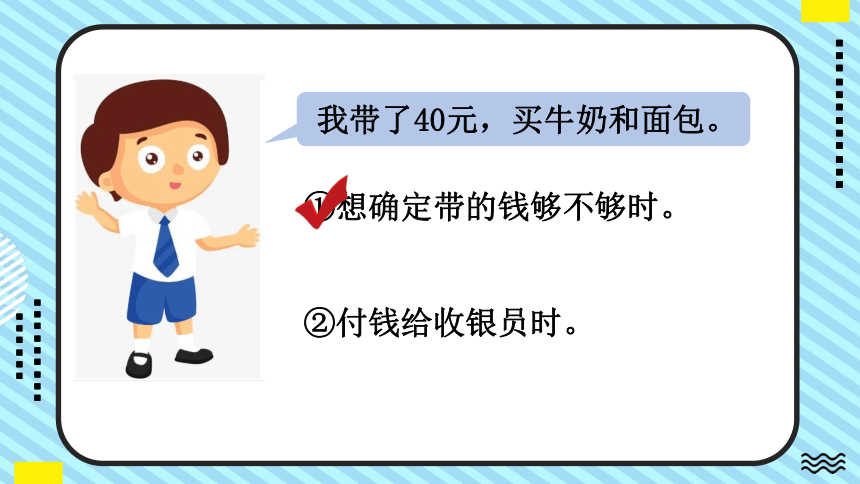 我带了40元，买牛奶和面包。

①想确定带的钱够不够时。

②付钱给收银员时。